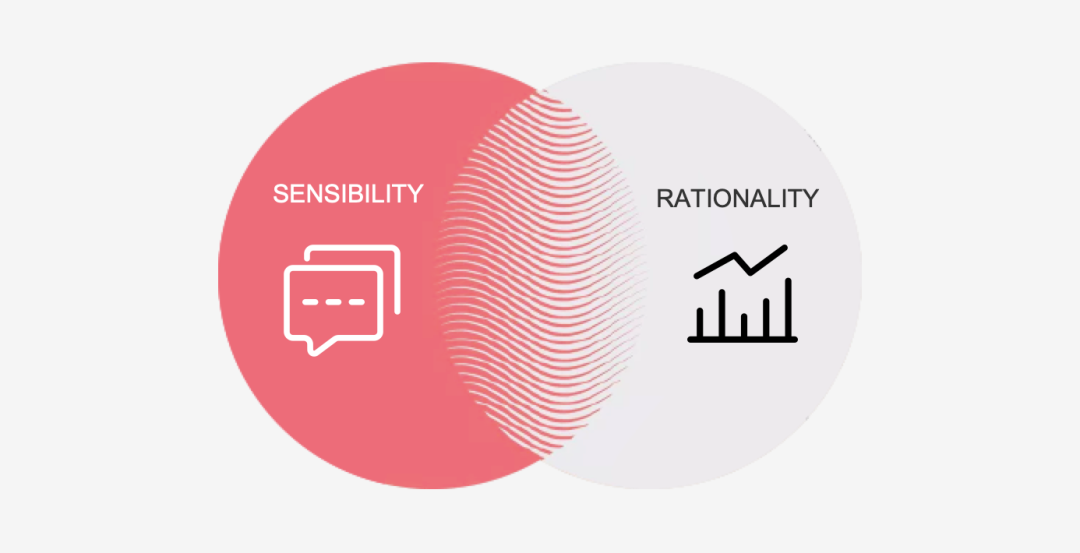 SENSIBILITY

RATIONALITY